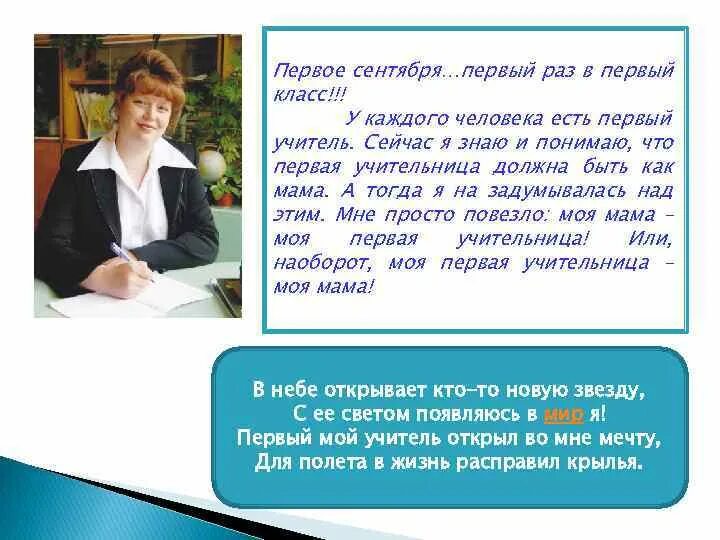 Первое сентября…первый раз в первый класс!!!

У каждого человека есть первый учитель. Сейчас я знаю и понимаю, что первая учительница должна быть как мама. А тогда я на задумывалась над этим. Мне просто повезло: моя мама – моя первая учительница! Или, наоборот, моя первая учительница – моя мама!

В небе открывает кто-то новую звезду,
С ее светом появляюсь в мир я!
Первый мой учитель открыл во мне мечту,
Для полета в жизнь расправил крылья.